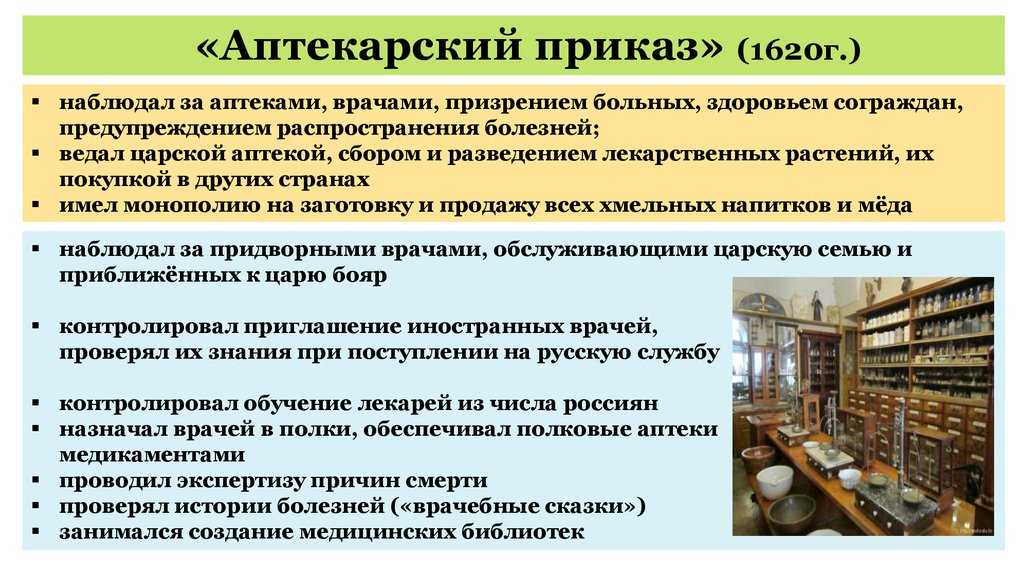 «Аптекарский приказ» (1620г.)

▪ наблюдал за аптеками, врачами, призрением больных, здоровьем сограждан, предупреждением распространения болезней;
▪ ведал царской аптекой, сбором и разведением лекарственных растений, их покупкой в других странах
▪ имел монополию на заготовку и продажу всех хмельных напитков и мёда

▪ наблюдал за придворными врачами, обслуживающими царскую семью и приближённых к царю бояр

▪ контролировал приглашение иностранных врачей, проверял их знания при поступлении на русскую службу

▪ контролировал обучение лекарей из числа россиян
▪ назначал врачей в полки, обеспечивал полковые аптеки медикаментами
▪ проводил экспертизу причин смерти
▪ проверял истории болезней («врачебные сказки»)
▪ занимался создание медицинских библиотек